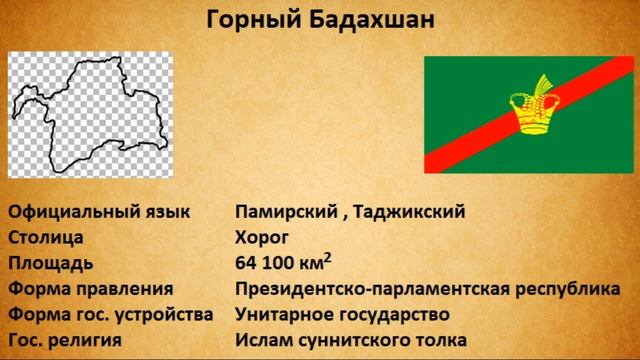 Горный Бадахшан

| | |
|---|---|
| Официальный язык | Памирский , Таджикский |
| Столица | Хорог |
| Площадь | 64 100 км$^2$ |
| Форма правления | Президентско-парламентская республика |
| Форма гос. устройства | Унитарное государство |
| Гос. религия | Ислам суннитского толка |